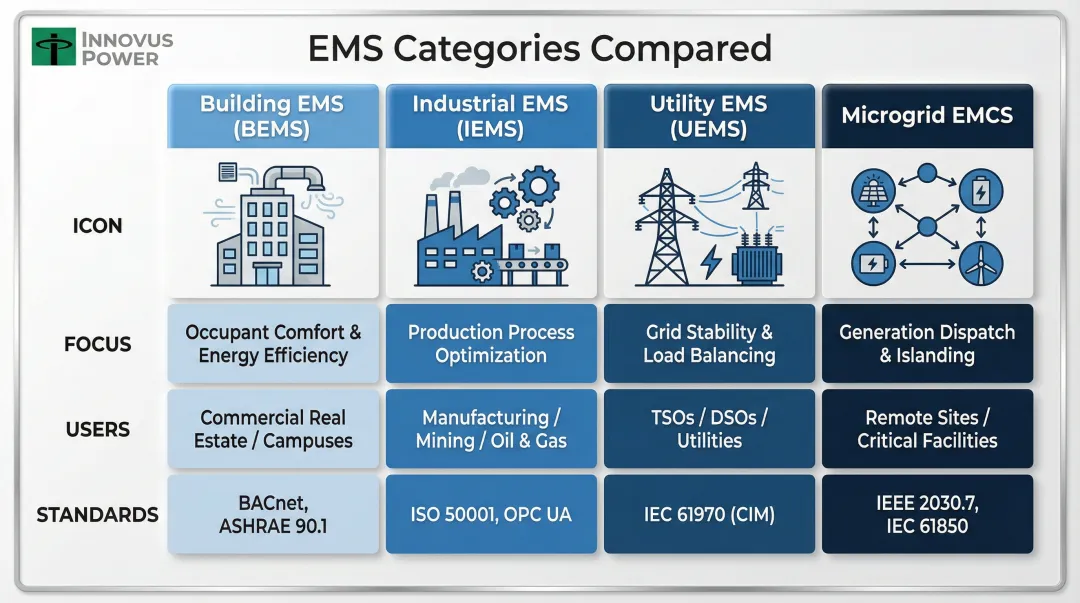 INNOVUS POWER

EMS Categories Compared

| | Building EMS (BEMS) | Industrial EMS (IEMS) | Utility EMS (UEMS) | Microgrid EMCS |
|---|---|---|---|---|
| ICON | | | | |
| FOCUS | Occupant Comfort & Energy Efficiency | Production Process Optimization | Grid Stability & Load Balancing | Generation Dispatch & Islanding |
| USERS | Commercial Real Estate / Campuses | Manufacturing / Mining / Oil & Gas | TSOs / DSOs / Utilities | Remote Sites / Critical Facilities |
| STANDARDS | BACnet, ASHRAE 90.1 | ISO 50001, OPC UA | IEC 61970 (CIM) | IEEE 2030.7, IEC 61850 |